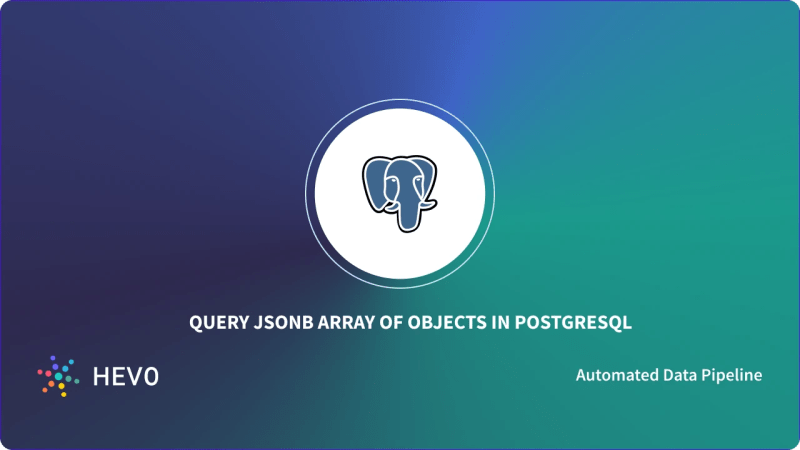 QUERY JSONB ARRAY OF OBJECTS IN POSTGRESQL

HEVO

Automated Data Pipeline